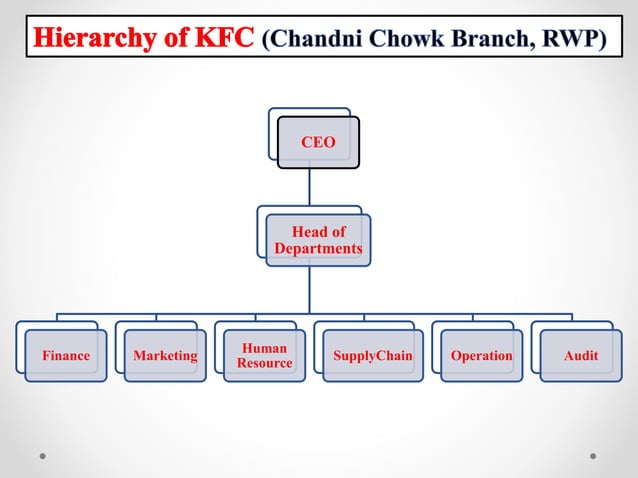 Hierarchy of KFC (Chandni Chowk Branch, RWP)

CEO

Head of Departments

Finance

Marketing

Human Resource

SupplyChain

Operation

Audit